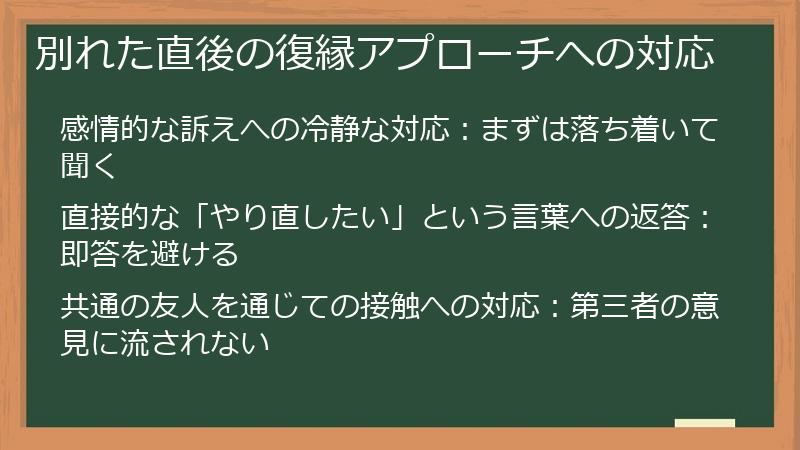 別れた直後の復縁アプローチへの対応

感情的な訴えへの冷静な対応：まずは落ち着いて聞く

直接的な「やり直したい」という言葉への返答：即答を避ける

共通の友人を通じての接触への対応：第三者の意見に流されない